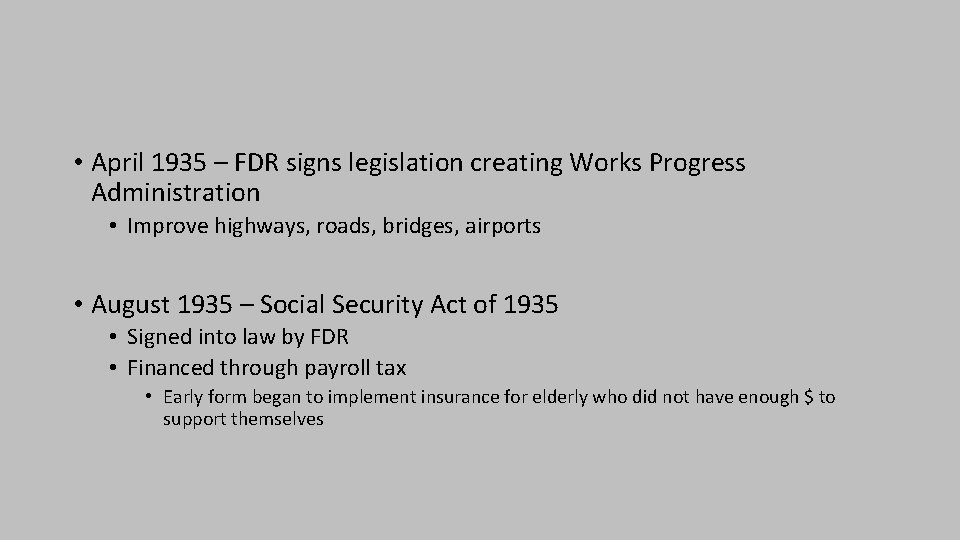 • April 1935 – FDR signs legislation creating Works Progress Administration
  • Improve highways, roads, bridges, airports

• August 1935 – Social Security Act of 1935
  • Signed into law by FDR
  • Financed through payroll tax
    • Early form began to implement insurance for elderly who did not have enough \$ to support themselves